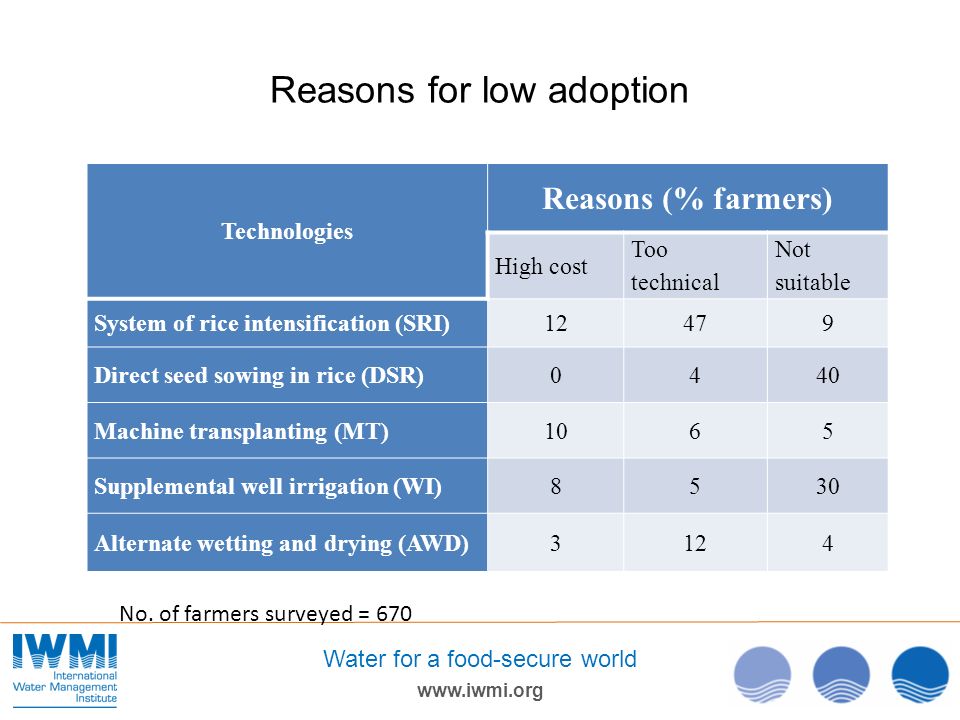 Reasons for low adoption

| Technologies | Reasons (% farmers) | | |
|---|---|---|---|
| | High cost | Too technical | Not suitable |
| System of rice intensification (SRI) | 12 | 47 | 9 |
| Direct seed sowing in rice (DSR) | 0 | 4 | 40 |
| Machine transplanting (MT) | 10 | 6 | 5 |
| Supplemental well irrigation (WI) | 8 | 5 | 30 |
| Alternate wetting and drying (AWD) | 3 | 12 | 4 |

No. of farmers surveyed = 670

IWMI
International Water Management Institute

Water for a food-secure world
www.iwmi.org